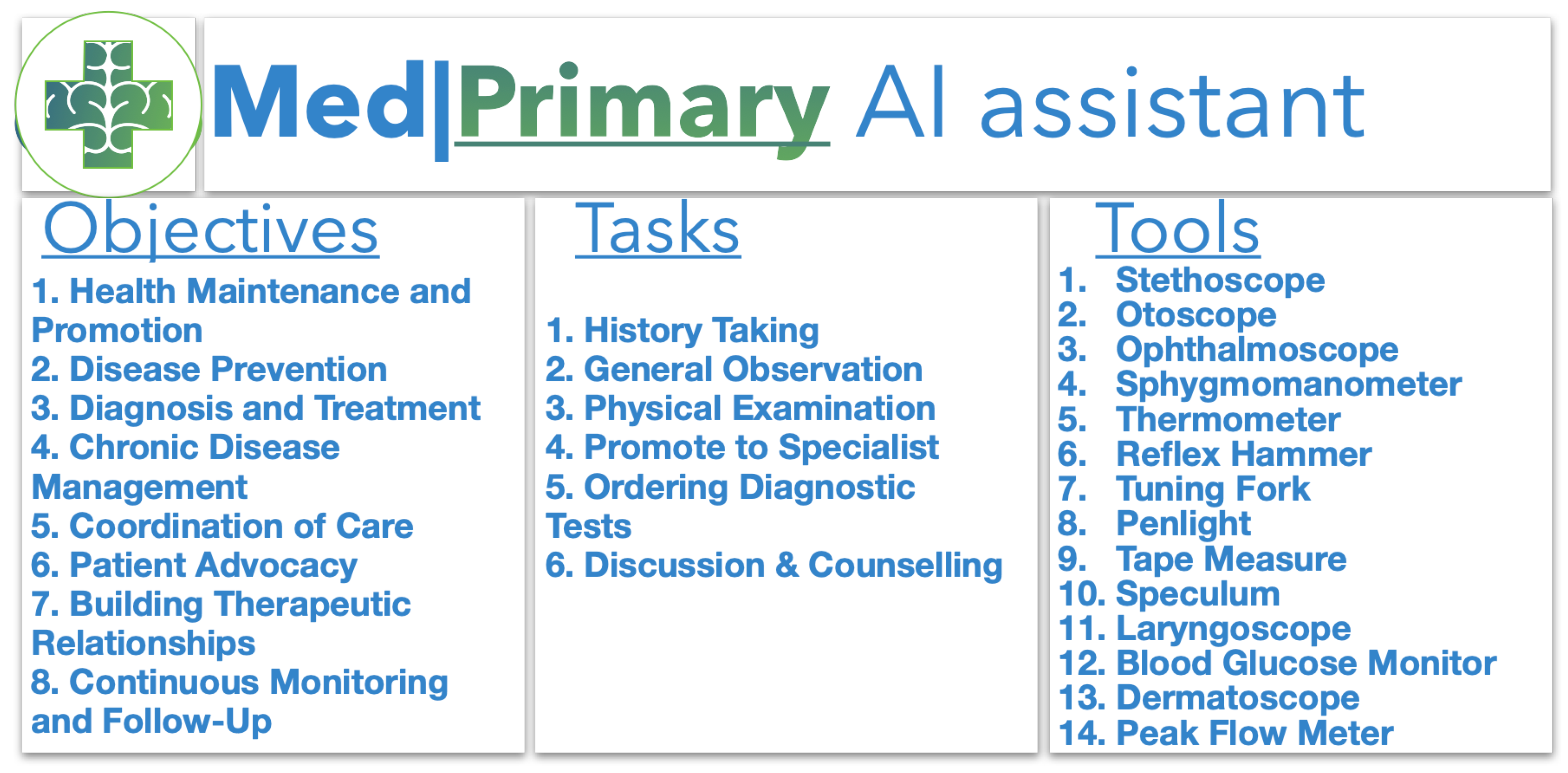 Med|Primary AI assistant

Objectives

1. Health Maintenance and Promotion
2. Disease Prevention
3. Diagnosis and Treatment
4. Chronic Disease Management
5. Coordination of Care
6. Patient Advocacy
7. Building Therapeutic Relationships
8. Continuous Monitoring and Follow-Up

Tasks

1. History Taking
2. General Observation
3. Physical Examination
4. Promote to Specialist
5. Ordering Diagnostic Tests
6. Discussion & Counselling

Tools

1. Stethoscope
2. Otoscope
3. Ophthalmoscope
4. Sphygmomanometer
5. Thermometer
6. Reflex Hammer
7. Tuning Fork
8. Penlight
9. Tape Measure
10. Speculum
11. Laryngoscope
12. Blood Glucose Monitor
13. Dermatoscope
14. Peak Flow Meter